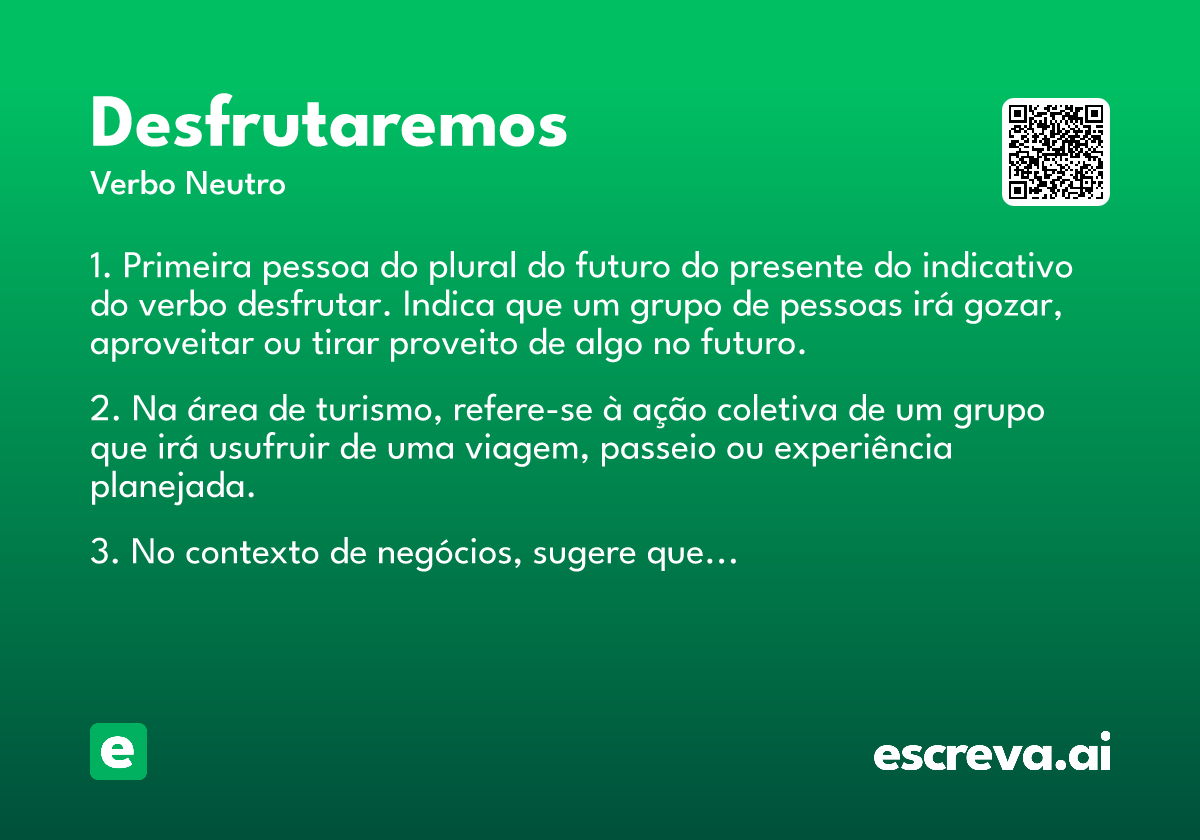 Desfrutaremos
Verbo Neutro

1. Primeira pessoa do plural do futuro do presente do indicativo do verbo desfrutar. Indica que um grupo de pessoas irá gozar, aproveitar ou tirar proveito de algo no futuro.

2. Na área de turismo, refere-se à ação coletiva de um grupo que irá usufruir de uma viagem, passeio ou experiência planejada.

3. No contexto de negócios, sugere que...

e

escreva.ai